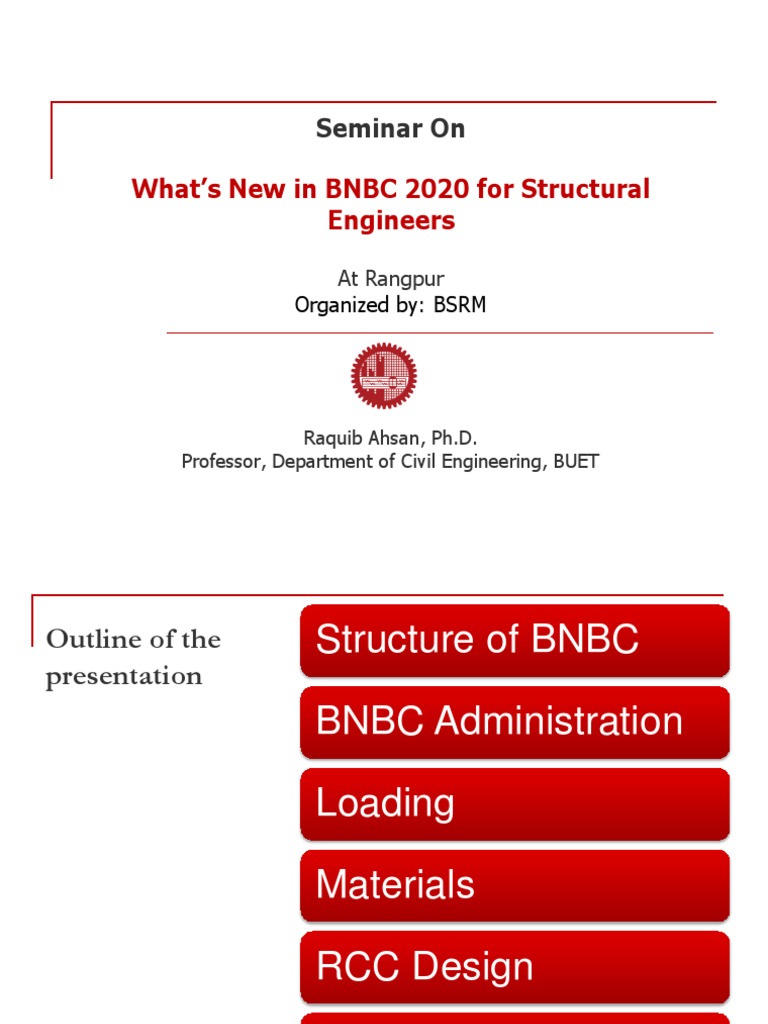 Seminar On

What's New in BNBC 2020 for Structural Engineers

At Rangpur
Organized by: BSRM

Raquib Ahsan, Ph.D.
Professor, Department of Civil Engineering, BUET

Outline of the presentation

Structure of BNBC

BNBC Administration

Loading

Materials

RCC Design